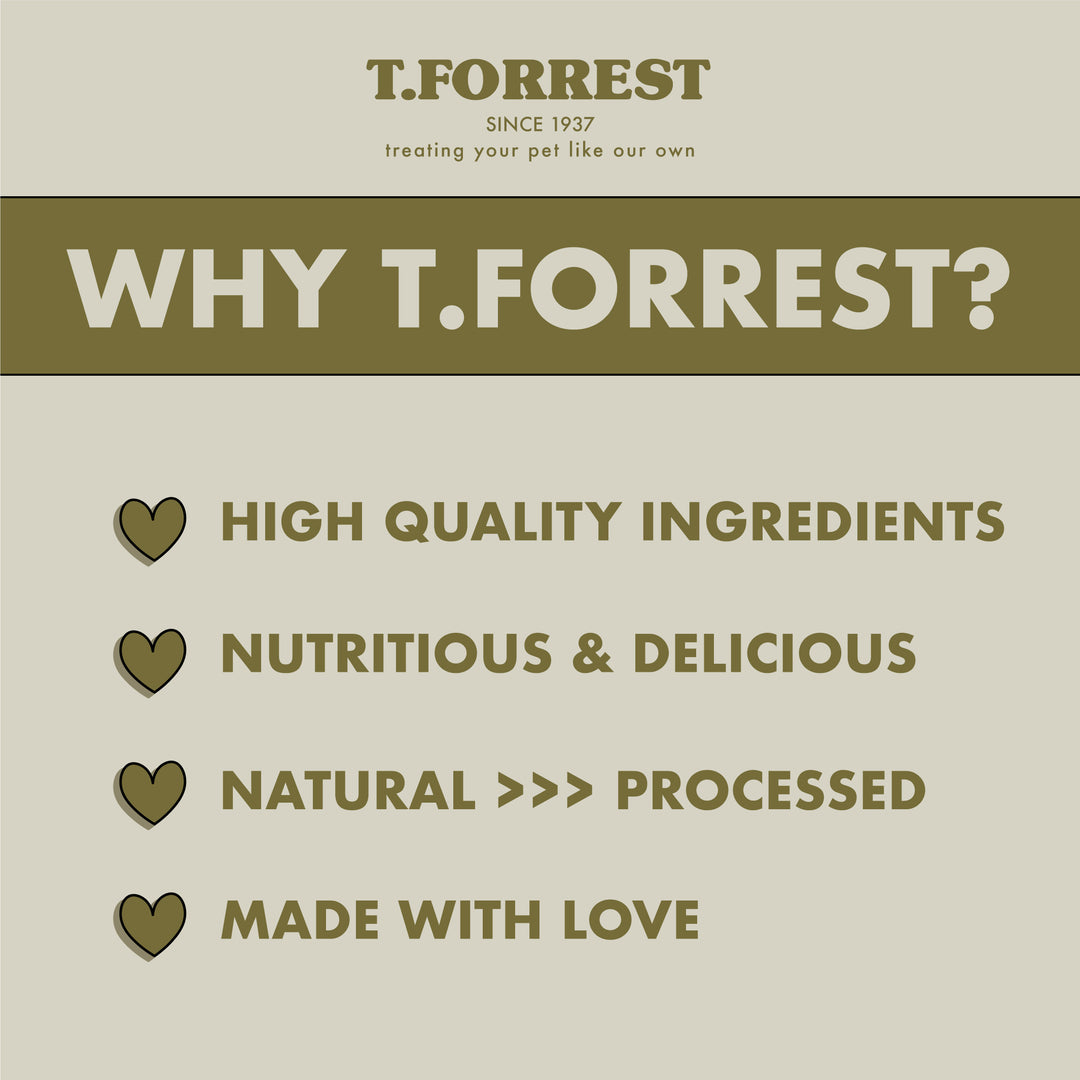 T.FORREST
SINCE 1937
treating your pet like our own

WHY T.FORREST?

HIGH QUALITY INGREDIENTS

NUTRITIOUS & DELICIOUS

NATURAL >>> PROCESSED

MADE WITH LOVE